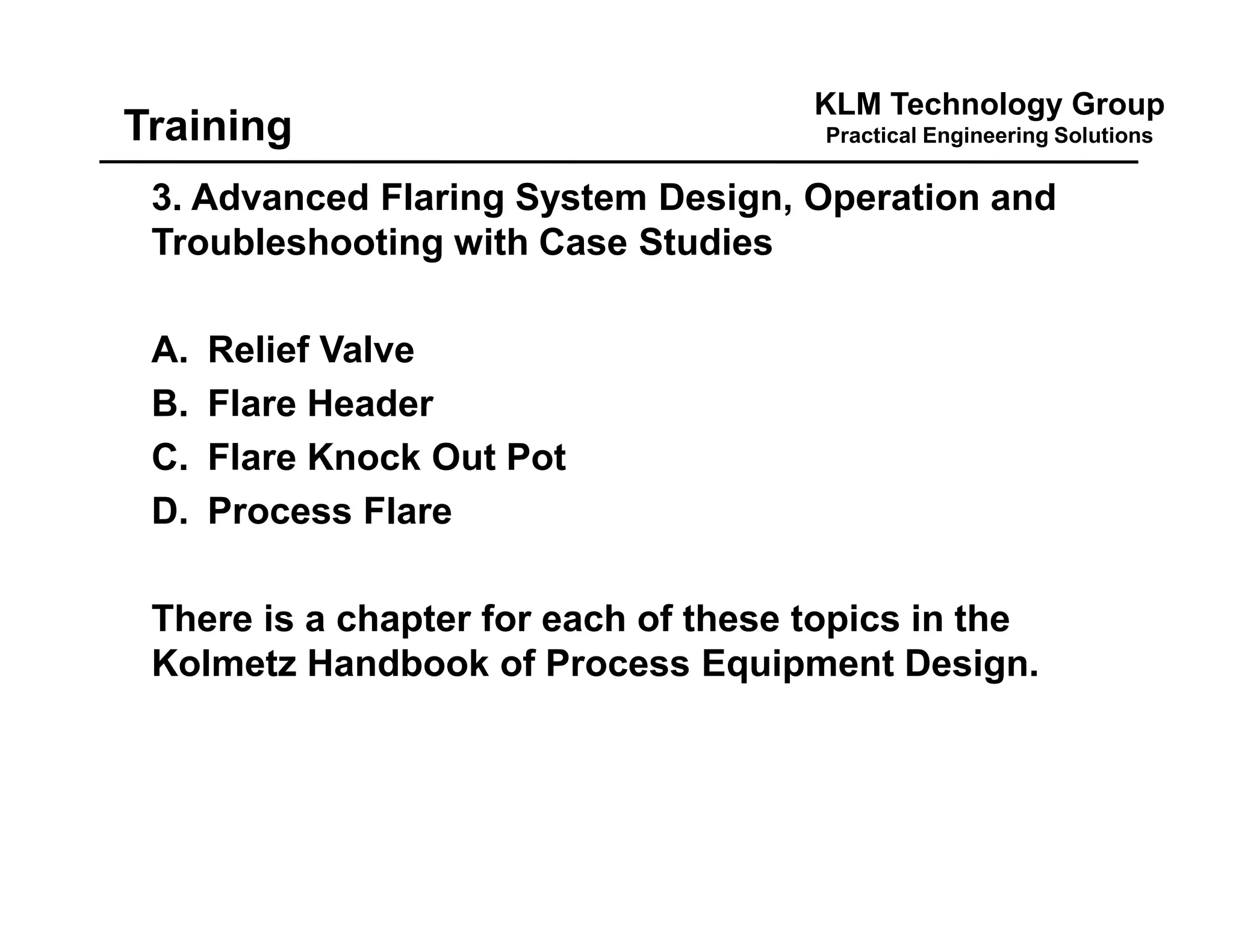 Training

KLM Technology Group
Practical Engineering Solutions

3. Advanced Flaring System Design, Operation and Troubleshooting with Case Studies

A. Relief Valve
B. Flare Header
C. Flare Knock Out Pot
D. Process Flare

There is a chapter for each of these topics in the Kolmetz Handbook of Process Equipment Design.